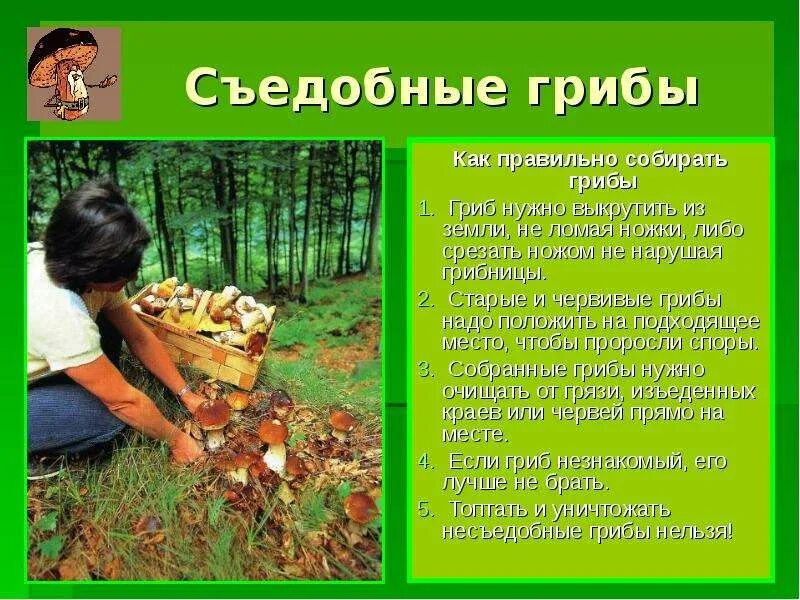 Съедобные грибы

Как правильно собирать грибы

1. Гриб нужно выкрутить из земли, не ломая ножки, либо срезать ножом не нарушая грибницы.

2. Старые и червивые грибы надо положить на подходящее место, чтобы проросли споры.

3. Собранные грибы нужно очищать от грязи, изъеденных краев или червей прямо на месте.

4. Если гриб незнакомый, его лучше не брать.

5. Топтать и уничтожать несъедобные грибы нельзя!